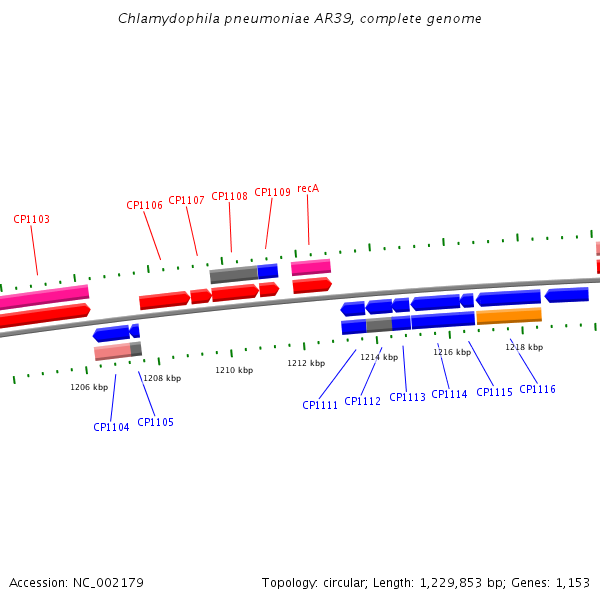 Chlamydophila pneumoniae AR39, complete genome

CP1103

CP1106

CP1107

CP1108

CP1109

recA

1206 kbp

1208 kbp

1210 kbp

1212 kbp

1214 kbp

1216 kbp

1218 kbp

CP1104

CP1105

CP1111

CP1112

CP1113

CP1114

CP1115

CP1116

Accession: NC_002179

Topology: circular; Length: 1,229,853 bp; Genes: 1,153